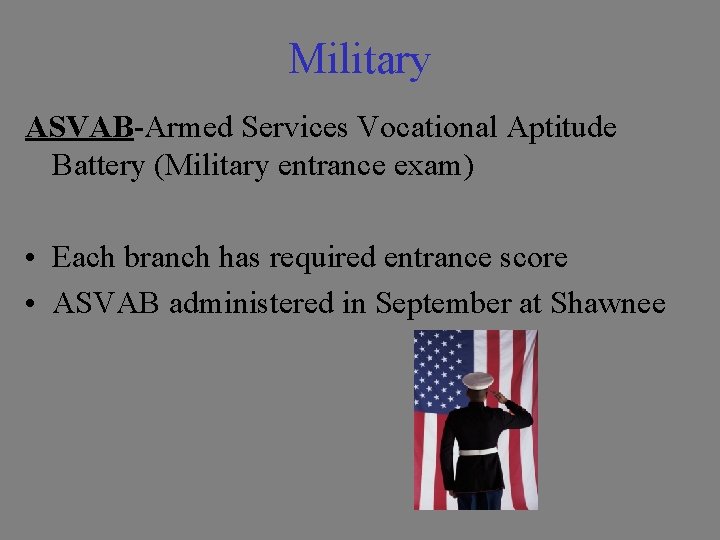 Military

ASVAB-Armed Services Vocational Aptitude Battery (Military entrance exam)

• Each branch has required entrance score
• ASVAB administered in September at Shawnee